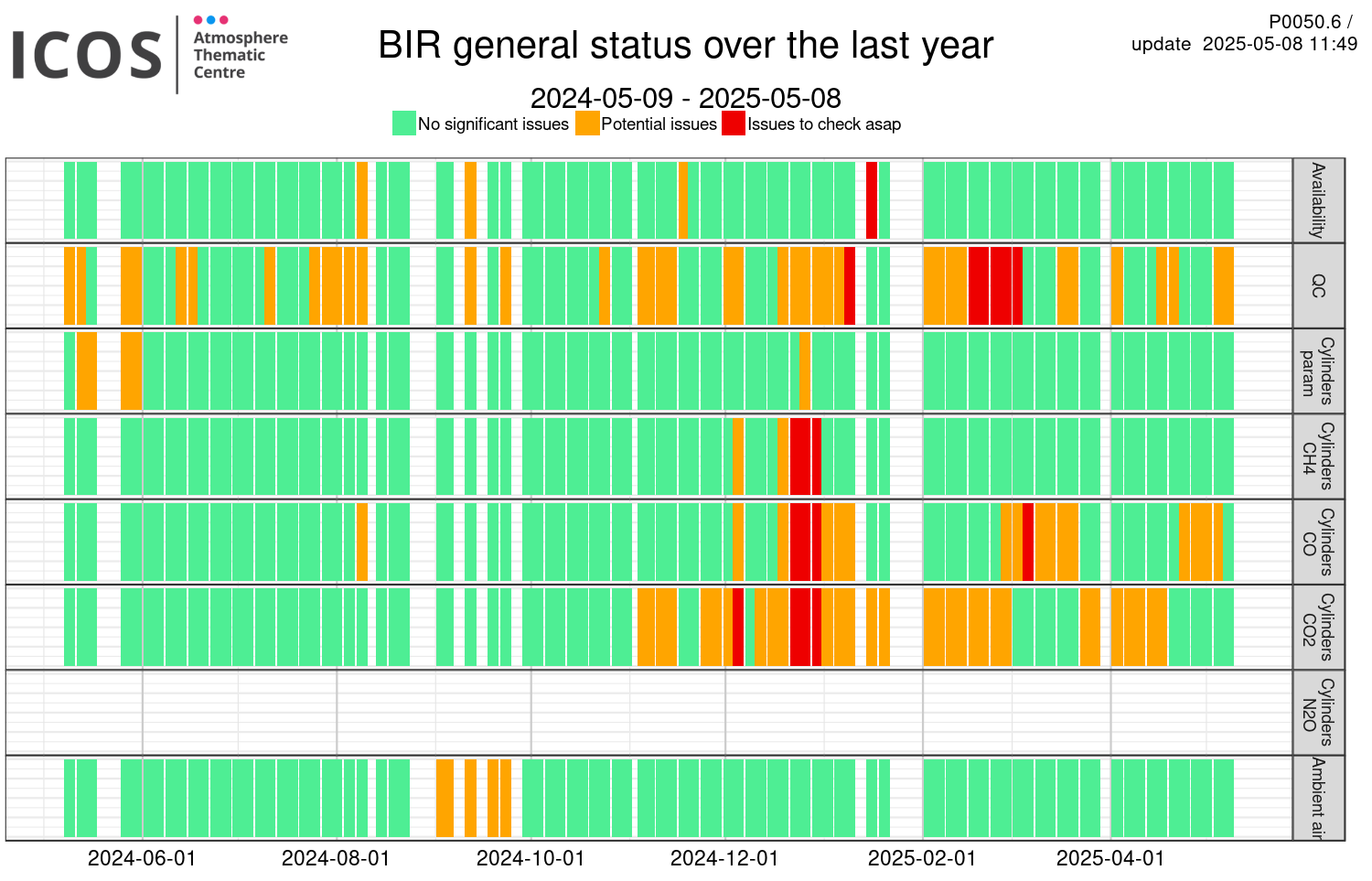 ICOS Atmosphere Thematic Centre

BIR general status over the last year

P0050.6 /
update 2025-05-08 11:49

2024-05-09 - 2025-05-08

No significant issues Potential issues Issues to check asap

Availability
QC
Cylinders param
Cylinders CH4
Cylinders CO
Cylinders CO2
Cylinders N2O
Ambient air

2024-06-01 2024-08-01 2024-10-01 2024-12-01 2025-02-01 2025-04-01